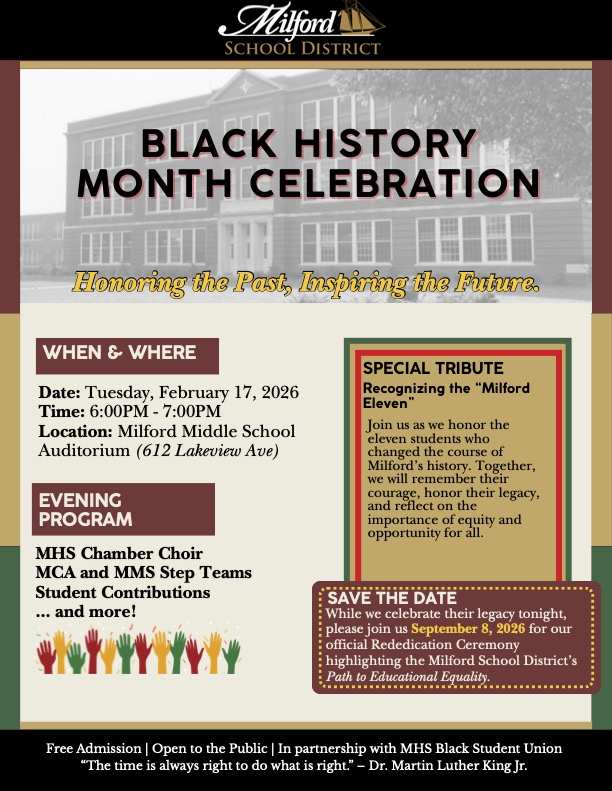 Milford
SCHOOL DISTRICT

BLACK HISTORY MONTH CELEBRATION

Honoring the Past, Inspiring the Future.

WHEN & WHERE

Date: Tuesday, February 17, 2026
Time: 6:00PM - 7:00PM
Location: Milford Middle School Auditorium (612 Lakeview Ave)

EVENING PROGRAM

MHS Chamber Choir
MCA and MMS Step Teams
Student Contributions
... and more!

SPECIAL TRIBUTE
Recognizing the "Milford Eleven"

Join us as we honor the eleven students who changed the course of Milford's history. Together, we will remember their courage, honor their legacy, and reflect on the importance of equity and opportunity for all.

SAVE THE DATE
While we celebrate their legacy tonight, please join us September 8, 2026 for our official Rededication Ceremony highlighting the Milford School District's Path to Educational Equality.

Free Admission | Open to the Public | In partnership with MHS Black Student Union
"The time is always right to do what is right." – Dr. Martin Luther King Jr.